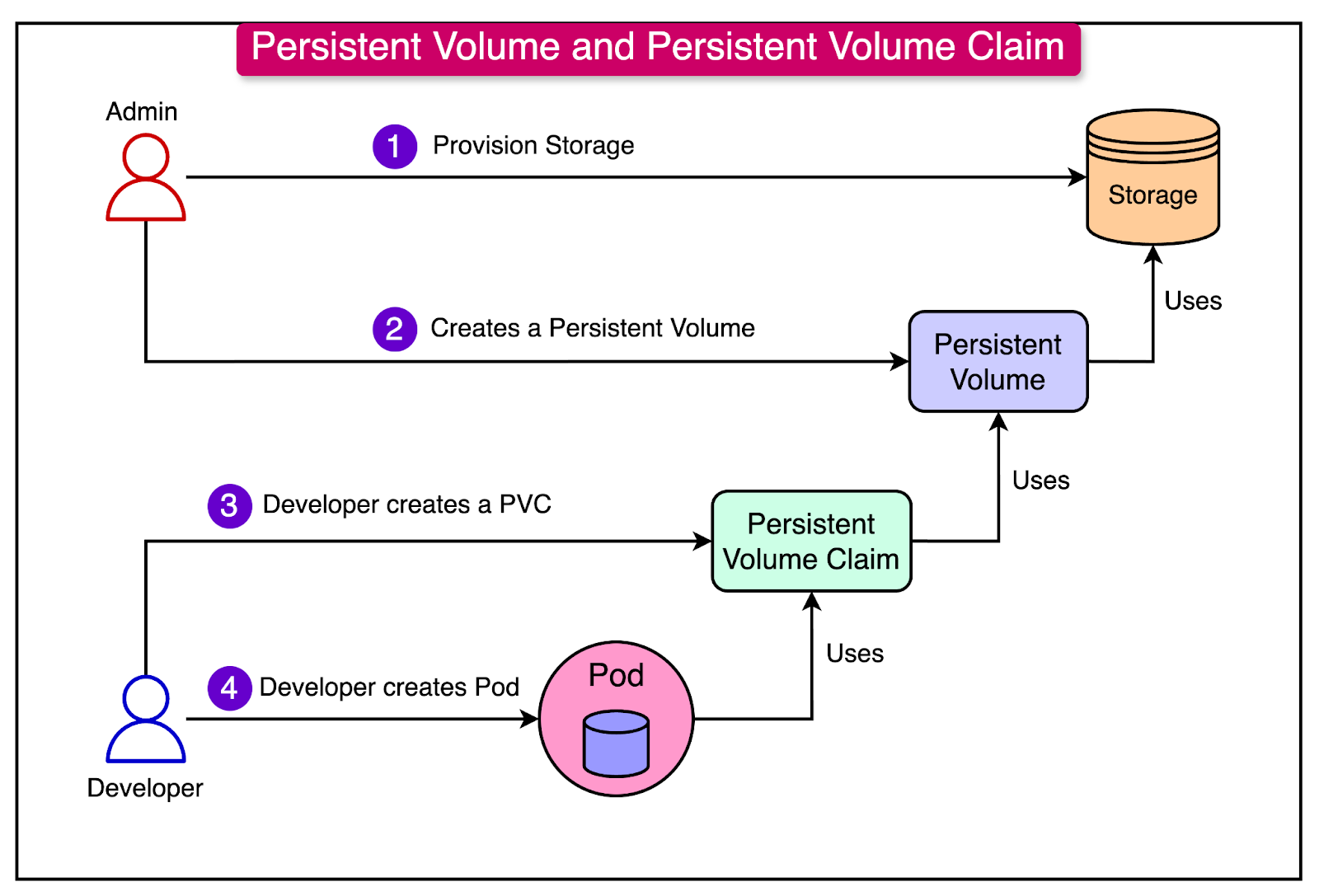 Persistent Volume and Persistent Volume Claim

Admin

1 Provision Storage

Storage

Uses

2 Creates a Persistent Volume

Persistent Volume

Uses

3 Developer creates a PVC

Persistent Volume Claim

Uses

4 Developer creates Pod

Pod

Developer